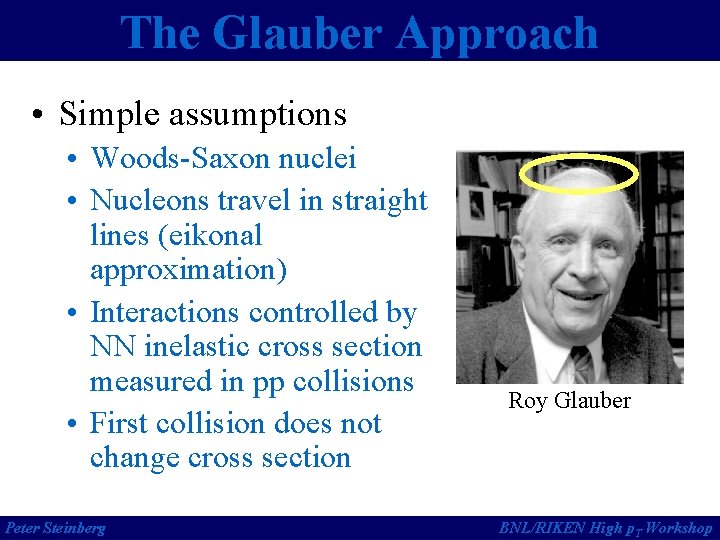 The Glauber Approach

• Simple assumptions
  • Woods-Saxon nuclei
  • Nucleons travel in straight lines (eikonal approximation)
  • Interactions controlled by NN inelastic cross section measured in pp collisions
  • First collision does not change cross section

Roy Glauber

Peter Steinberg

BNL/RIKEN High $p_T$ Workshop